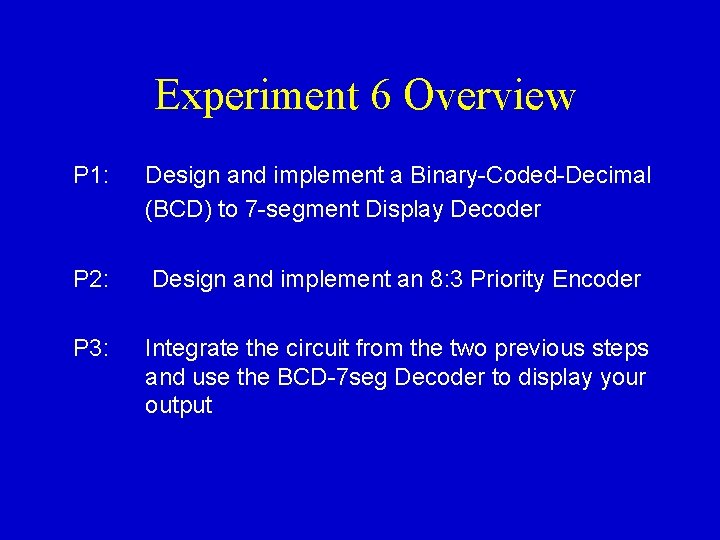 Experiment 6 Overview

P1: Design and implement a Binary-Coded-Decimal (BCD) to 7-segment Display Decoder

P2: Design and implement an 8:3 Priority Encoder

P3: Integrate the circuit from the two previous steps and use the BCD-7seg Decoder to display your output